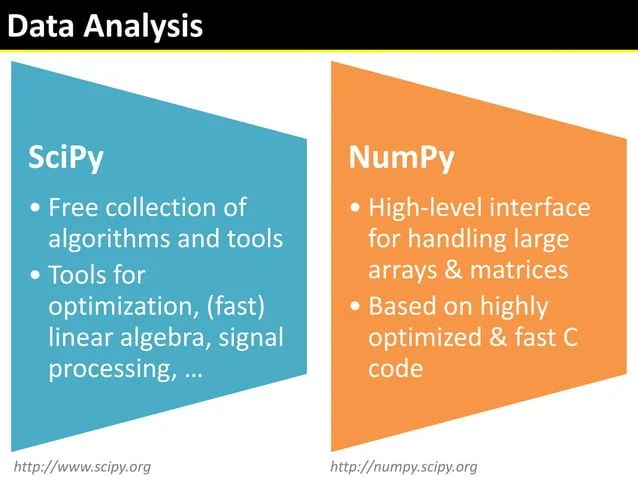 Data Analysis

SciPy

• Free collection of algorithms and tools
• Tools for optimization, (fast) linear algebra, signal processing, …

http://www.scipy.org

NumPy

• High-level interface for handling large arrays & matrices
• Based on highly optimized & fast C code

http://numpy.scipy.org